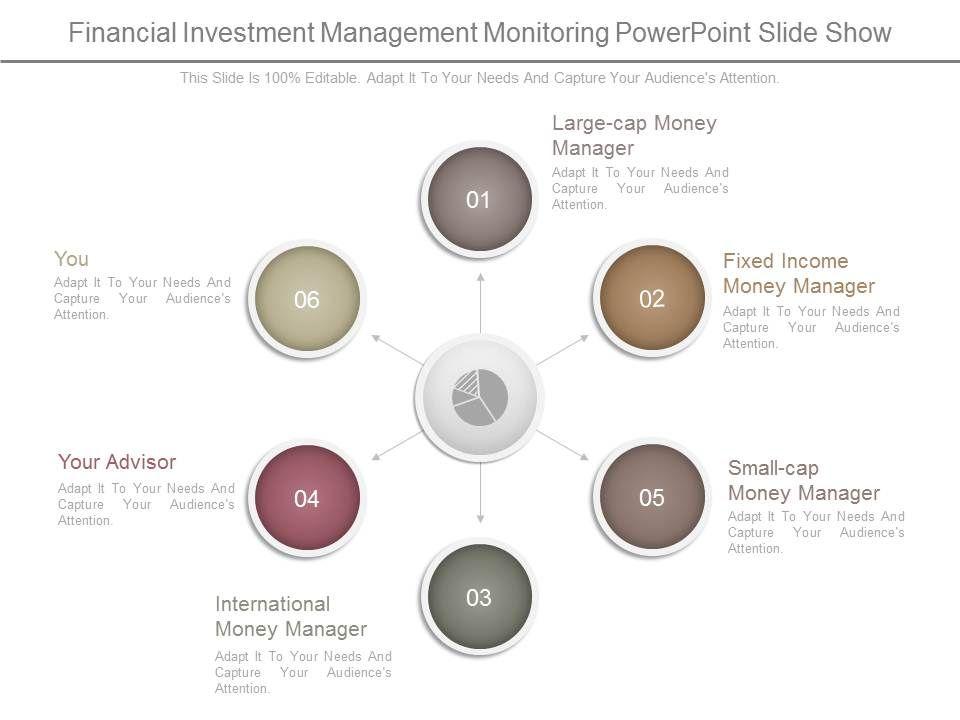 Financial Investment Management Monitoring PowerPoint Slide Show

This Slide Is 100% Editable. Adapt It To Your Needs And Capture Your Audience's Attention.

01

Large-cap Money Manager

Adapt It To Your Needs And Capture Your Audience's Attention.

02

Fixed Income Money Manager

Adapt It To Your Needs And Capture Your Audience's Attention.

05

Small-cap Money Manager

Adapt It To Your Needs And Capture Your Audience's Attention.

03

International Money Manager

Adapt It To Your Needs And Capture Your Audience's Attention.

04

Your Advisor

Adapt It To Your Needs And Capture Your Audience's Attention.

06

You

Adapt It To Your Needs And Capture Your Audience's Attention.